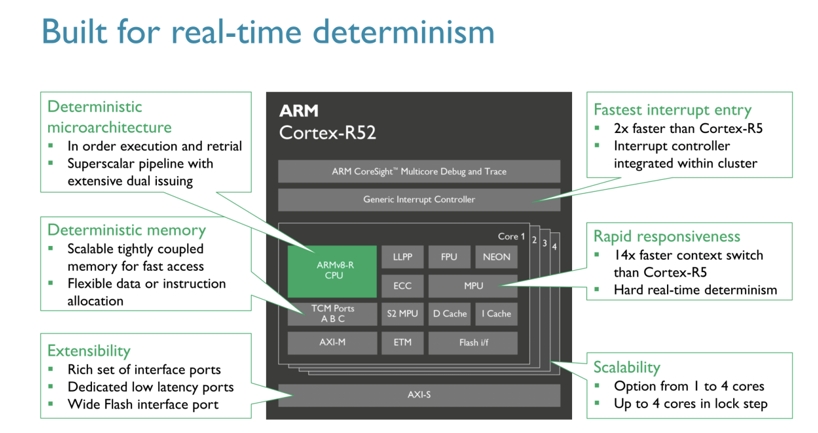 Built for real-time determinism

Deterministic microarchitecture
- In order execution and retrial
- Superscalar pipeline with extensive dual issuing

Deterministic memory
- Scalable tightly coupled memory for fast access
- Flexible data or instruction allocation

Extensibility
- Rich set of interface ports
- Dedicated low latency ports
- Wide Flash interface port

ARM
Cortex-R52

ARM CoreSight™ Multicore Debug and Trace

Generic Interrupt Controller

Core 1 2 3 4

ARMv8-R CPU

LLPP

FPU

NEON

ECC

MPU

TCM Ports A B C

S2 MPU

D Cache

I Cache

AXI-M

ETM

Flash i/f

AXI-S

Fastest interrupt entry
- 2x faster than Cortex-R5
- Interrupt controller integrated within cluster

Rapid responsiveness
- 14x faster context switch than Cortex-R5
- Hard real-time determinism

Scalability
- Option from 1 to 4 cores
- Up to 4 cores in lock step